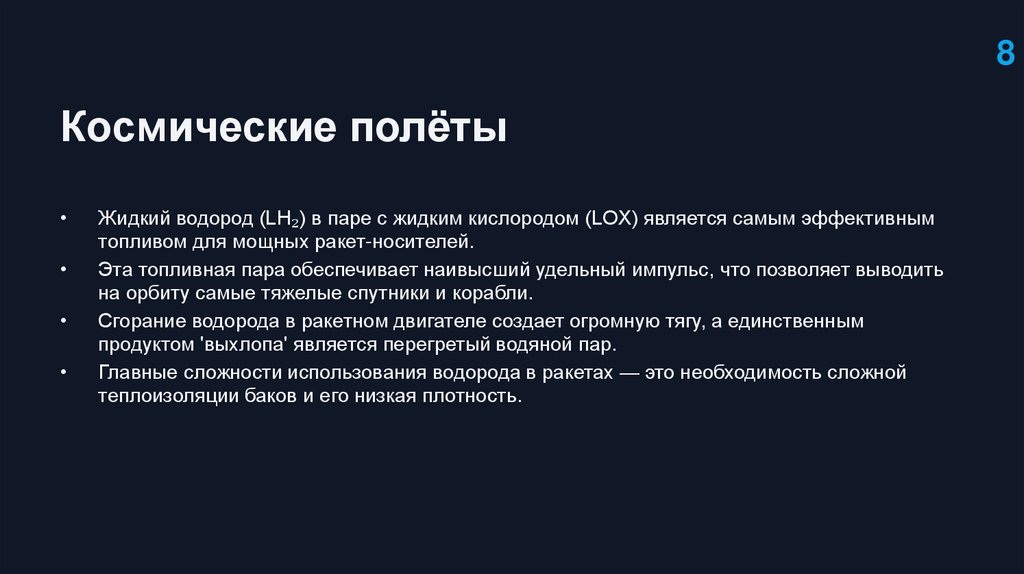 8

Космические полёты

• Жидкий водород ($LH_2$) в паре с жидким кислородом (LOX) является самым эффективным топливом для мощных ракет-носителей.
• Эта топливная пара обеспечивает наивысший удельный импульс, что позволяет выводить на орбиту самые тяжелые спутники и корабли.
• Сгорание водорода в ракетном двигателе создает огромную тягу, а единственным продуктом 'выхлопа' является перегретый водяной пар.
• Главные сложности использования водорода в ракетах — это необходимость сложной теплоизоляции баков и его низкая плотность.